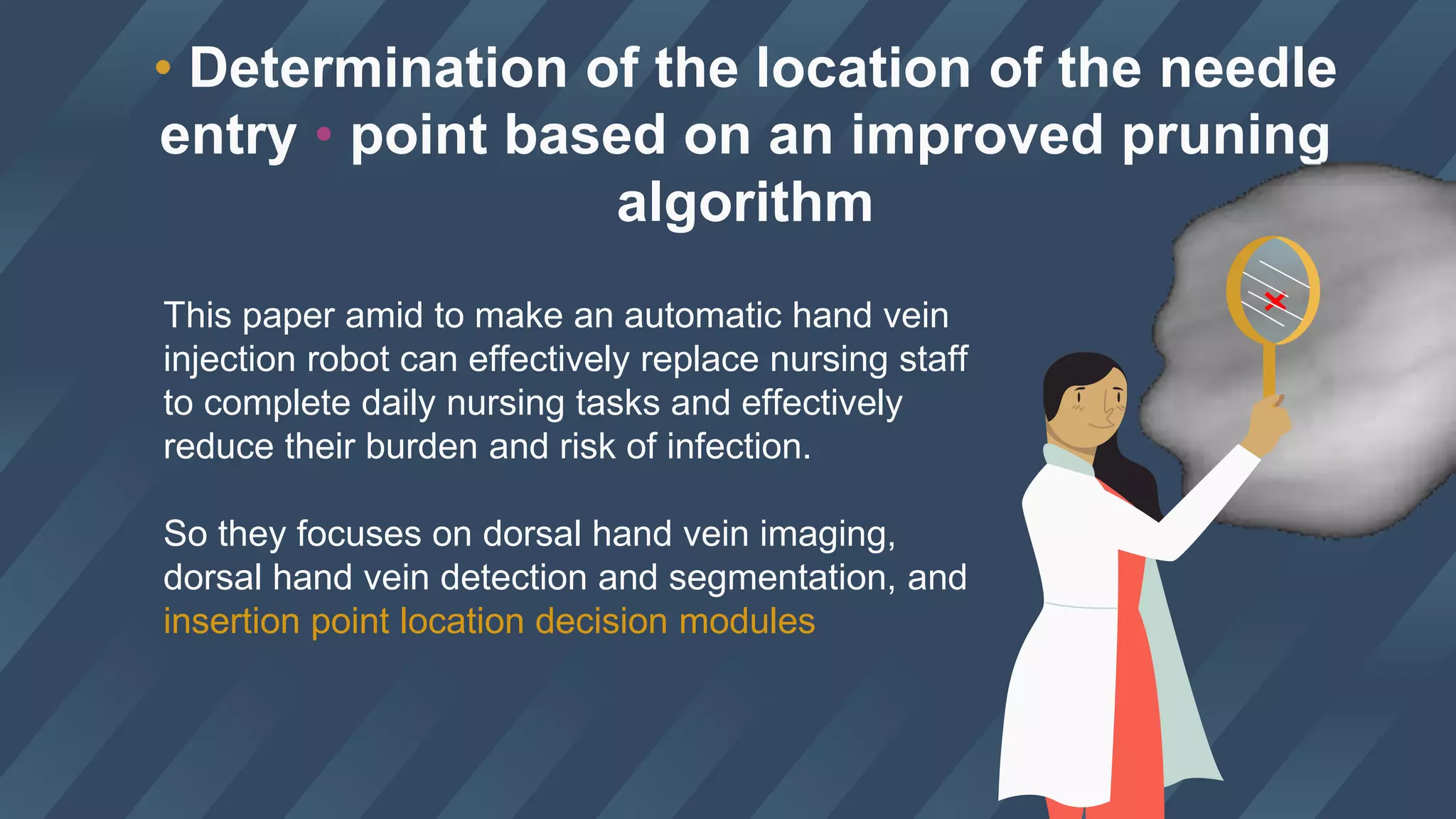 • Determination of the location of the needle entry • point based on an improved pruning algorithm

This paper amid to make an automatic hand vein injection robot can effectively replace nursing staff to complete daily nursing tasks and effectively reduce their burden and risk of infection.

So they focuses on dorsal hand vein imaging, dorsal hand vein detection and segmentation, and insertion point location decision modules